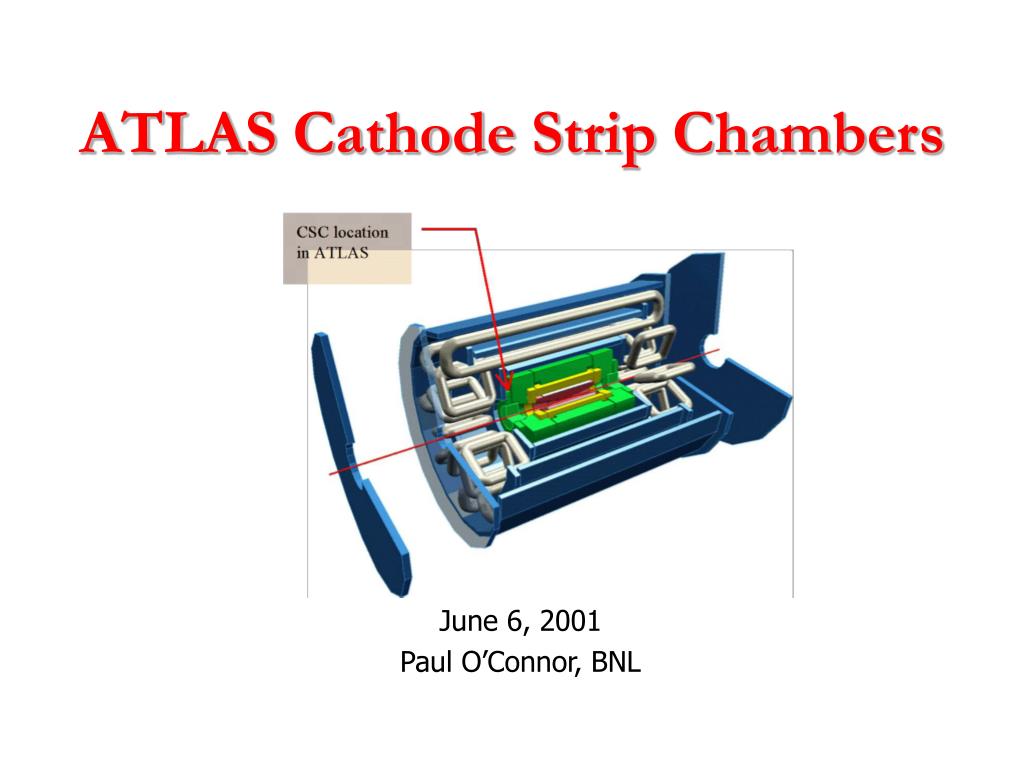 ATLAS Cathode Strip Chambers

CSC location in ATLAS

June 6, 2001
Paul O’Connor, BNL